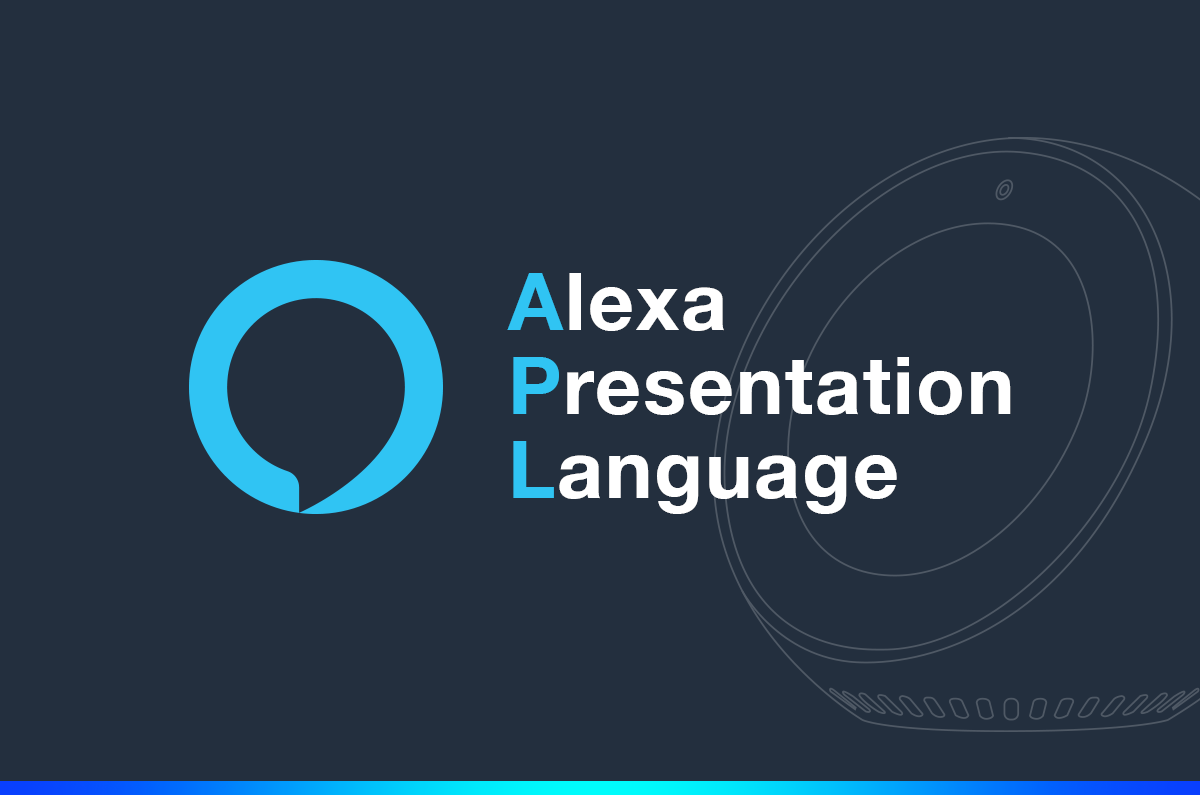 Alexa
Presentation
Language